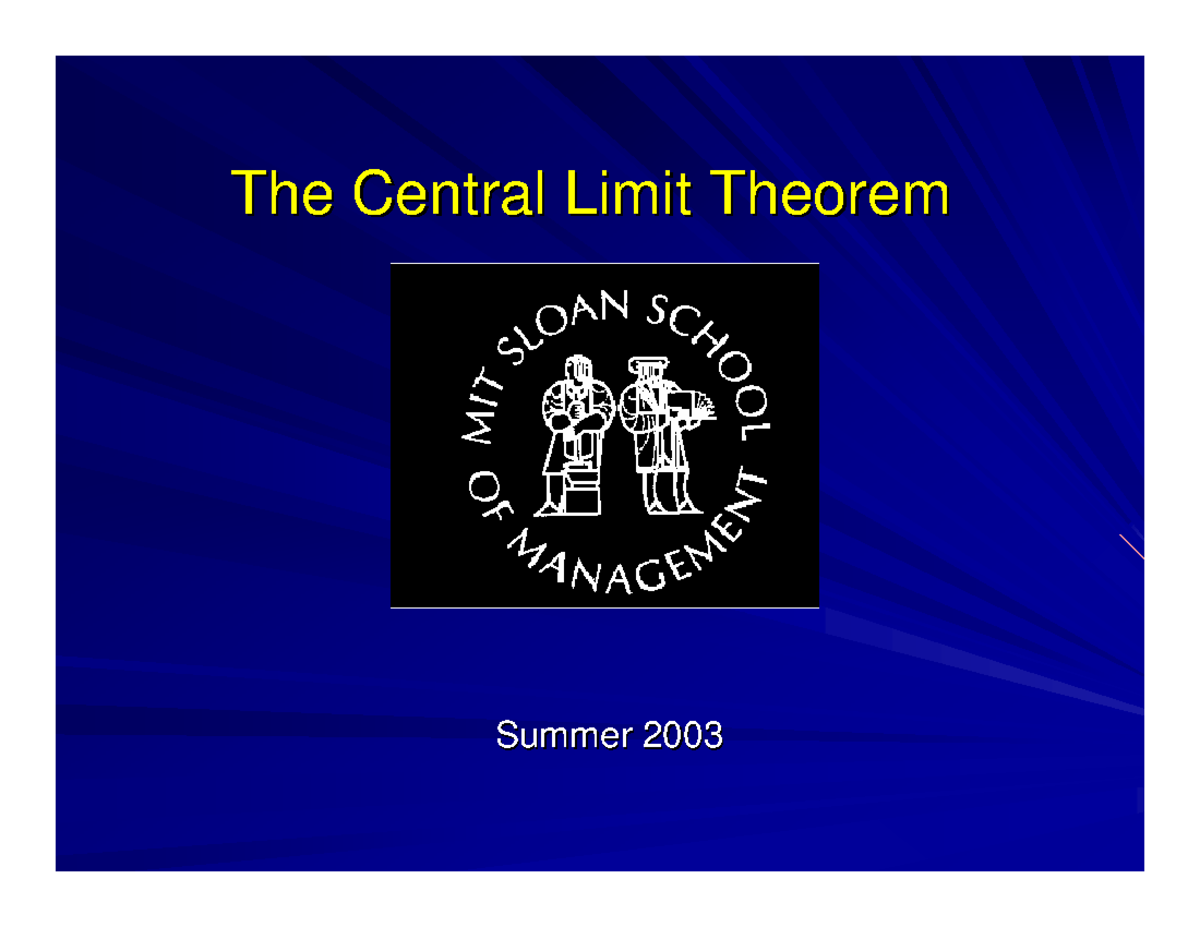 The Central Limit Theorem

MIT SLOAN SCHOOL OF MANAGEMENT

Summer 2003